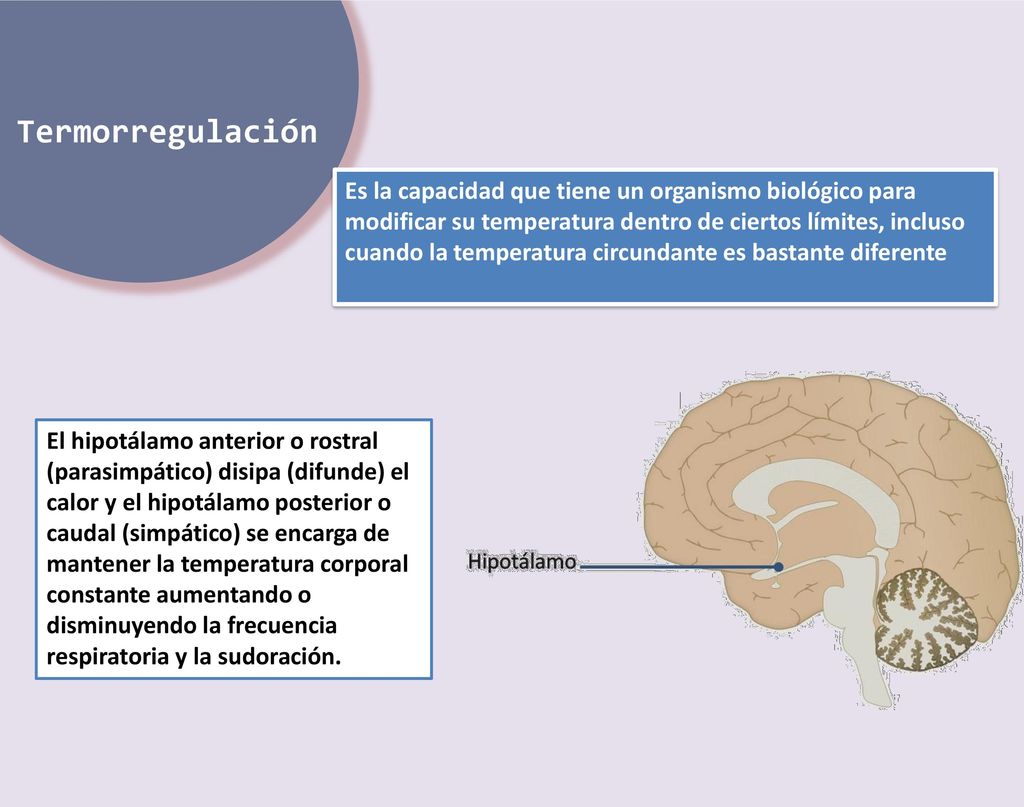 Termorregulación

Es la capacidad que tiene un organismo biológico para modificar su temperatura dentro de ciertos límites, incluso cuando la temperatura circundante es bastante diferente

El hipotálamo anterior o rostral (parasimpático) disipa (difunde) el calor y el hipotálamo posterior o caudal (simpático) se encarga de mantener la temperatura corporal constante aumentando o disminuyendo la frecuencia respiratoria y la sudoración.

Hipotálamo